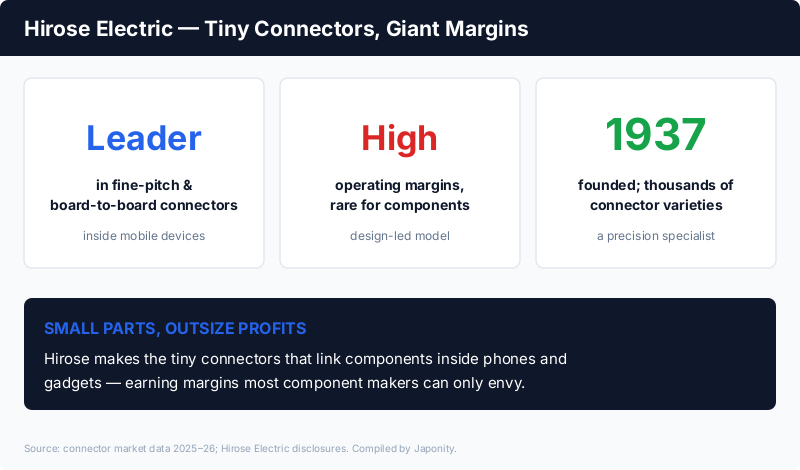 Hirose Electric — Tiny Connectors, Giant Margins

Leader

in fine-pitch & board-to-board connectors

inside mobile devices

High

operating margins, rare for components

design-led model

1937

founded; thousands of connector varieties

a precision specialist

SMALL PARTS, OUTSIZE PROFITS

Hirose makes the tiny connectors that link components inside phones and gadgets — earning margins most component makers can only envy.

Source: connector market data 2025–26; Hirose Electric disclosures. Compiled by Japonity.